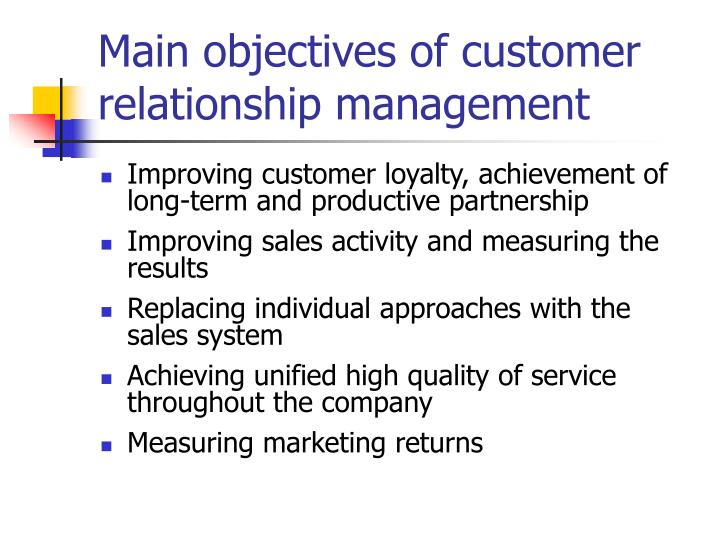 Main objectives of customer relationship management

- Improving customer loyalty, achievement of long-term and productive partnership
- Improving sales activity and measuring the results
- Replacing individual approaches with the sales system
- Achieving unified high quality of service throughout the company
- Measuring marketing returns